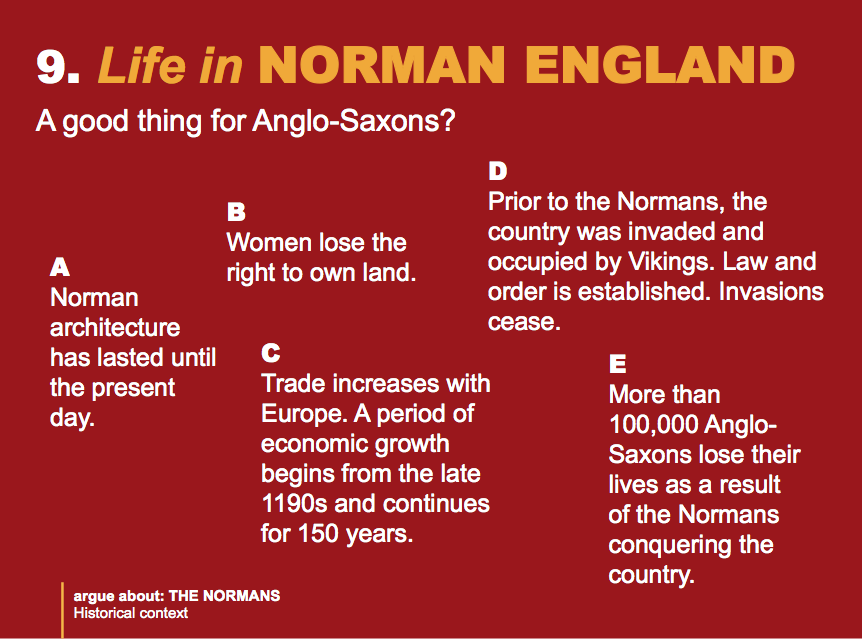 9. Life in NORMAN ENGLAND

A good thing for Anglo-Saxons?

A
Norman architecture has lasted until the present day.

B
Women lose the right to own land.

C
Trade increases with Europe. A period of economic growth begins from the late 1190s and continues for 150 years.

D
Prior to the Normans, the country was invaded and occupied by Vikings. Law and order is established. Invasions cease.

E
More than 100,000 Anglo-Saxons lose their lives as a result of the Normans conquering the country.

argue about: THE NORMANS
Historical context